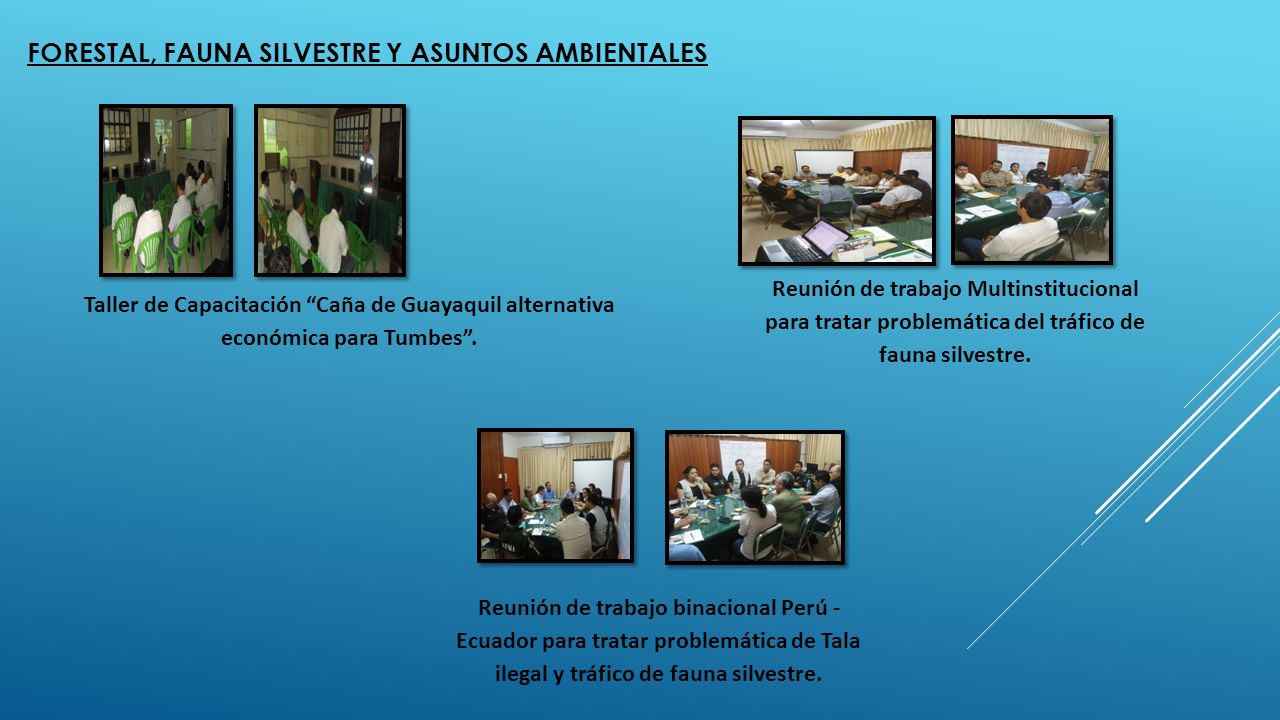 FORESTAL, FAUNA SILVESTRE Y ASUNTOS AMBIENTALES

Taller de Capacitación “Caña de Guayaquil alternativa económica para Tumbes”.

Reunión de trabajo Multinstitucional para tratar problemática del tráfico de fauna silvestre.

Reunión de trabajo binacional Perú - Ecuador para tratar problemática de Tala ilegal y tráfico de fauna silvestre.